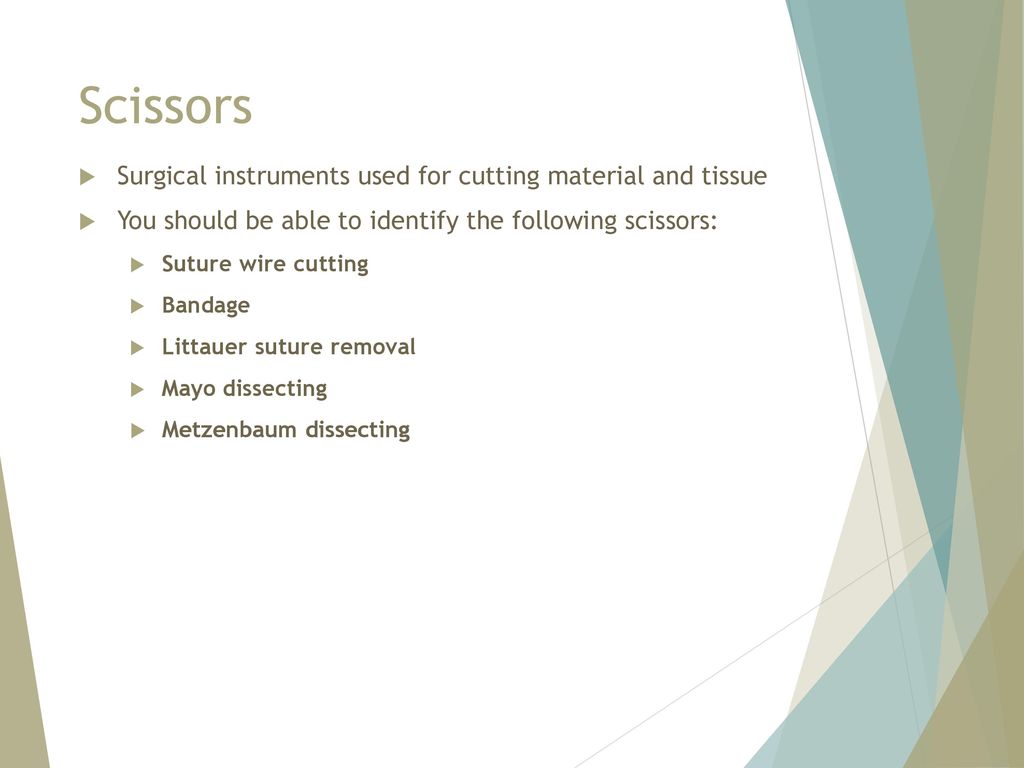 Scissors

Surgical instruments used for cutting material and tissue

You should be able to identify the following scissors:

Suture wire cutting

Bandage

Littauer suture removal

Mayo dissecting

Metzenbaum dissecting